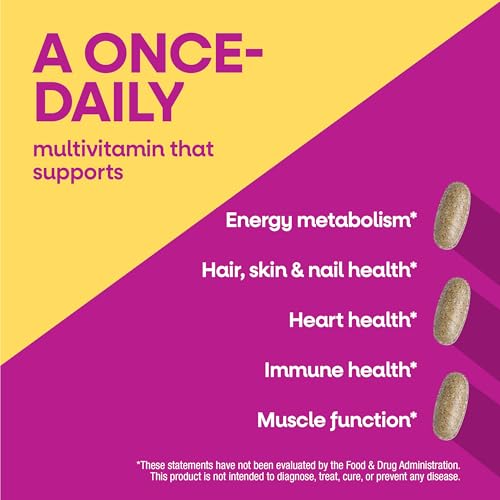 A ONCE-DAILY

multivitamin that supports

Energy metabolism*

Hair, skin & nail health*

Heart health*

Immune health*

Muscle function*

*These statements have not been evaluated by the Food & Drug Administration. This product is not intended to diagnose, treat, cure, or prevent any disease.